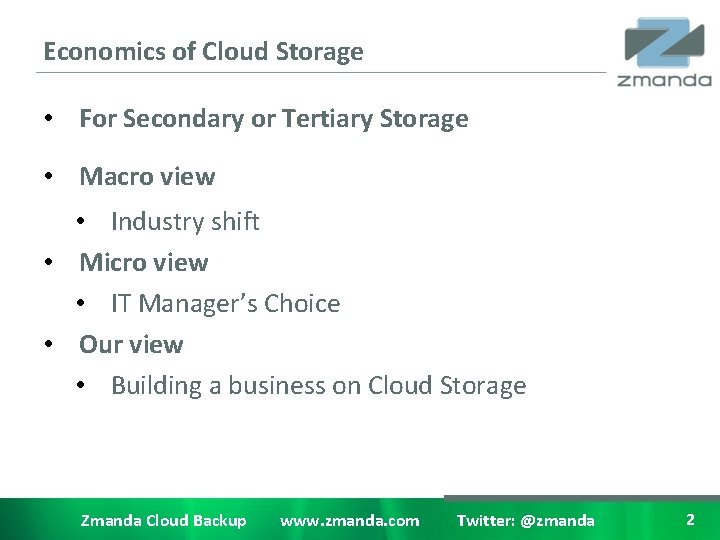 Economics of Cloud Storage

zmanda

• For Secondary or Tertiary Storage

• Macro view

• Industry shift

• Micro view

• IT Manager's Choice

• Our view

• Building a business on Cloud Storage

Zmanda Cloud Backup www.zmanda.com Twitter: @zmanda 2